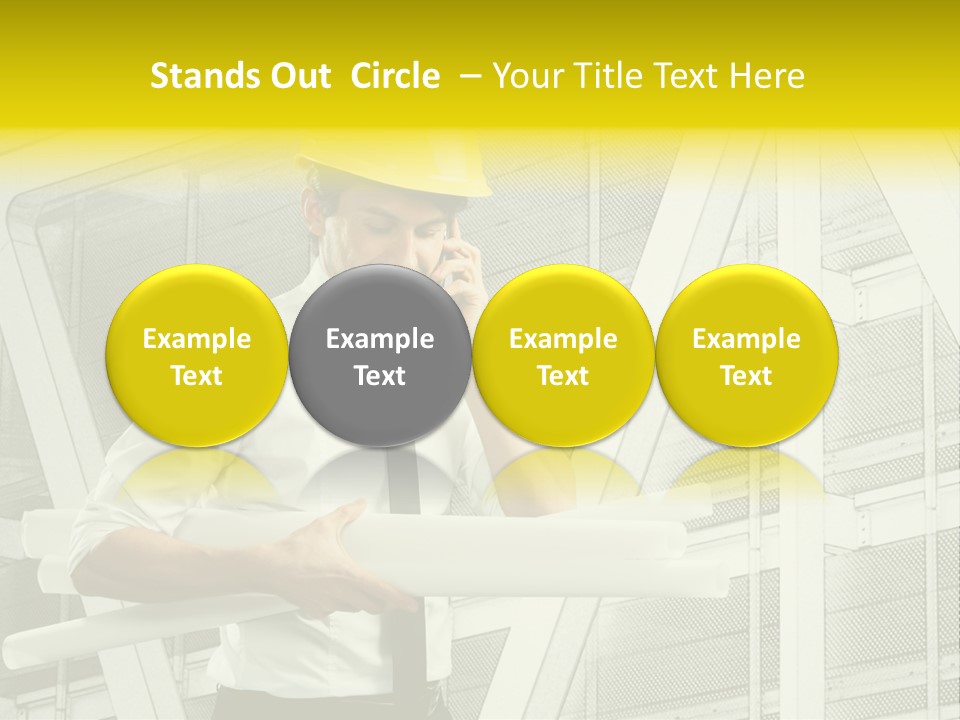 Stands Out Circle – Your Title Text Here

Example Text

Example Text

Example Text

Example Text